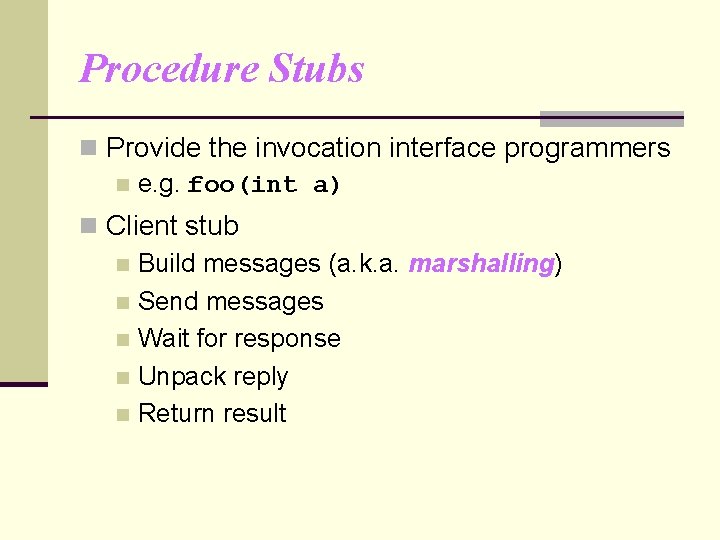 Procedure Stubs

Provide the invocation interface programmers

e.g. foo(int a)

Client stub

Build messages (a.k.a. marshalling)

Send messages

Wait for response

Unpack reply

Return result